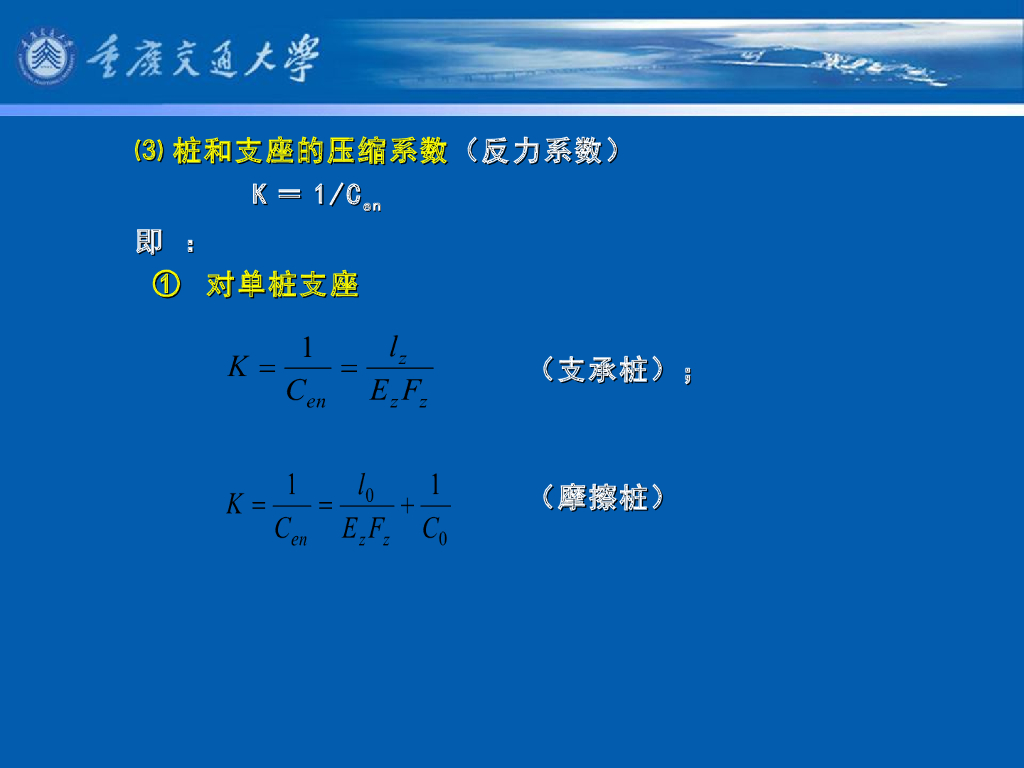 重庆交通大学

⑶ 桩和支座的压缩系数（反力系数）

$K = 1/C_{en}$

即 ：

① 对单桩支座

$K = \frac{1}{C_{en}} = \frac{l_z}{E_z F_z}$ （支承桩）；

$K = \frac{1}{C_{en}} = \frac{l_0}{E_z F_z} + \frac{1}{C_0}$ （摩擦桩）